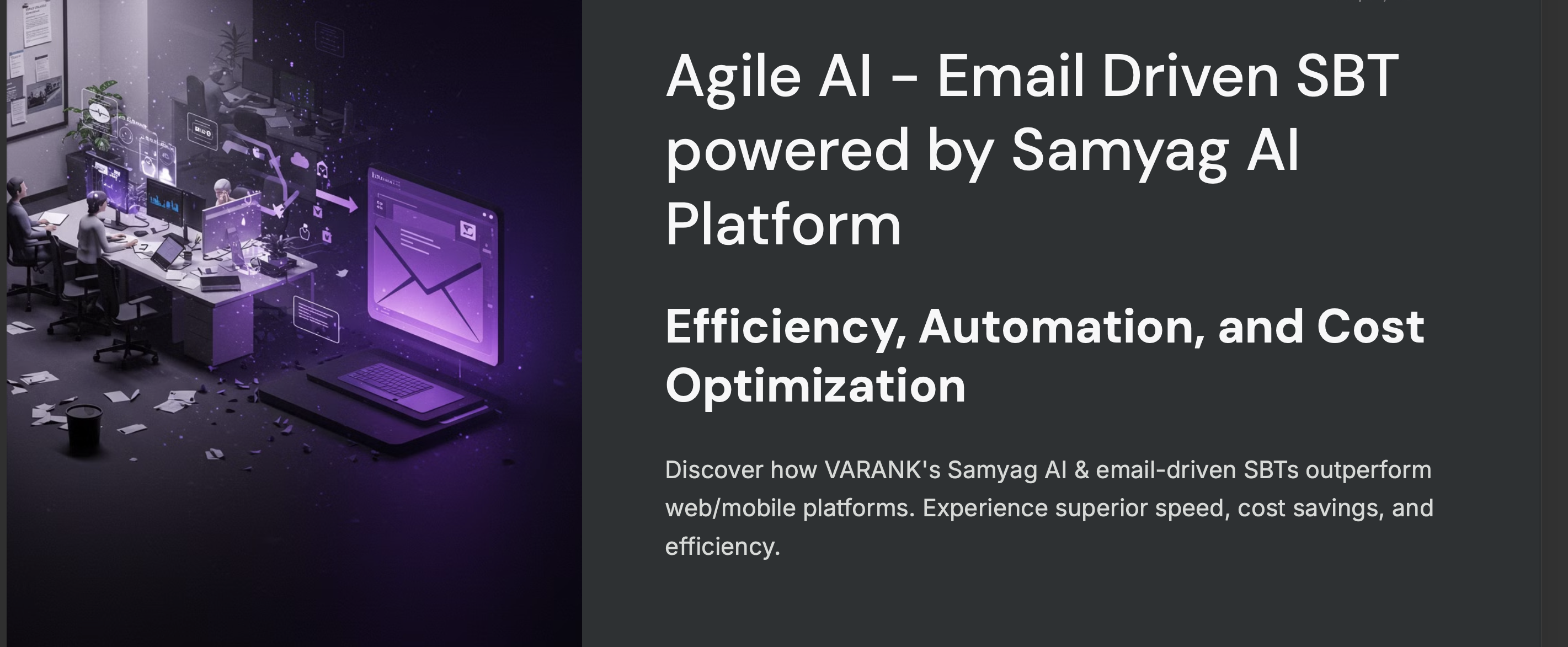 Agile AI - Email Driven SBT powered by Samyag AI Platform

Efficiency, Automation, and Cost Optimization

Discover how VARANK's Samyag AI & email-driven SBTs outperform web/mobile platforms. Experience superior speed, cost savings, and efficiency.